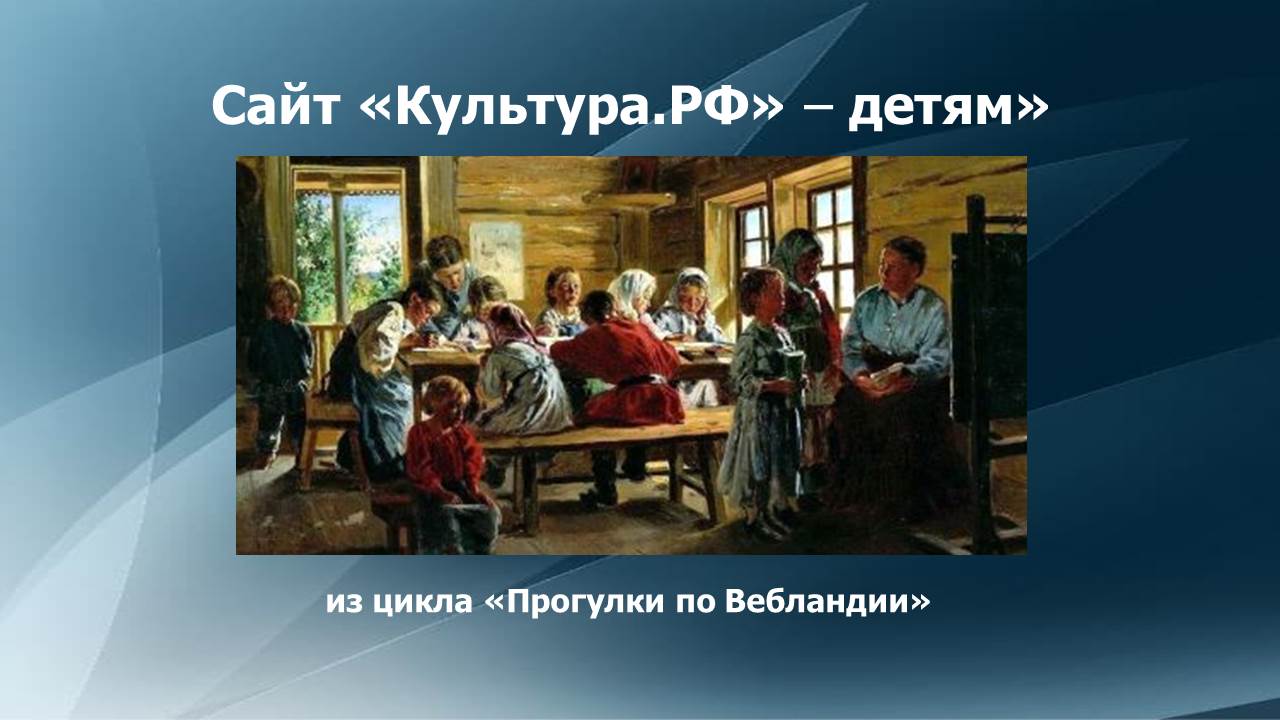 Сайт «Культура.РФ» – детям»

из цикла «Прогулки по Вебландии»